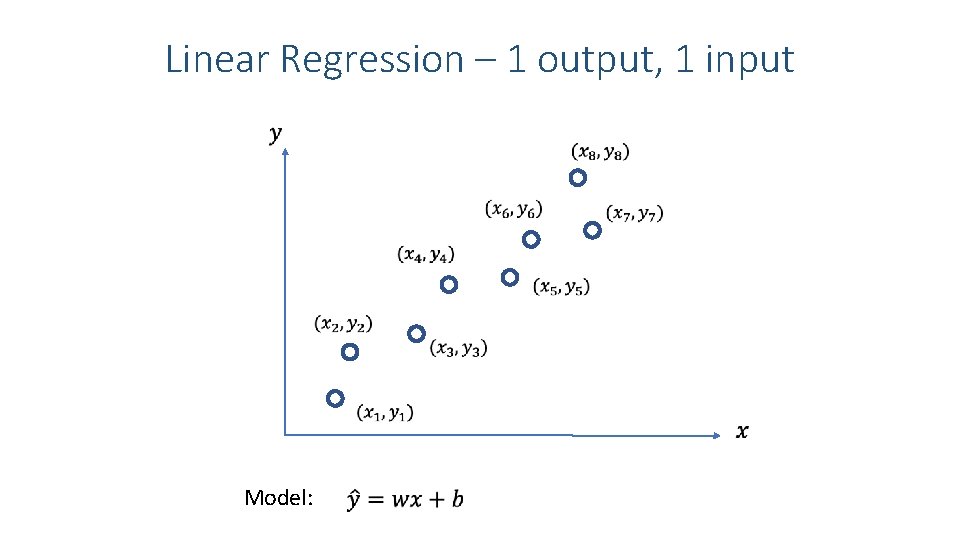 Linear Regression – 1 output, 1 input

$y$

$(x_8, y_8)$

$(x_6, y_6)$

$(x_7, y_7)$

$(x_4, y_4)$

$(x_5, y_5)$

$(x_2, y_2)$

$(x_3, y_3)$

$(x_1, y_1)$

$x$

Model: $\hat{y} = wx + b$